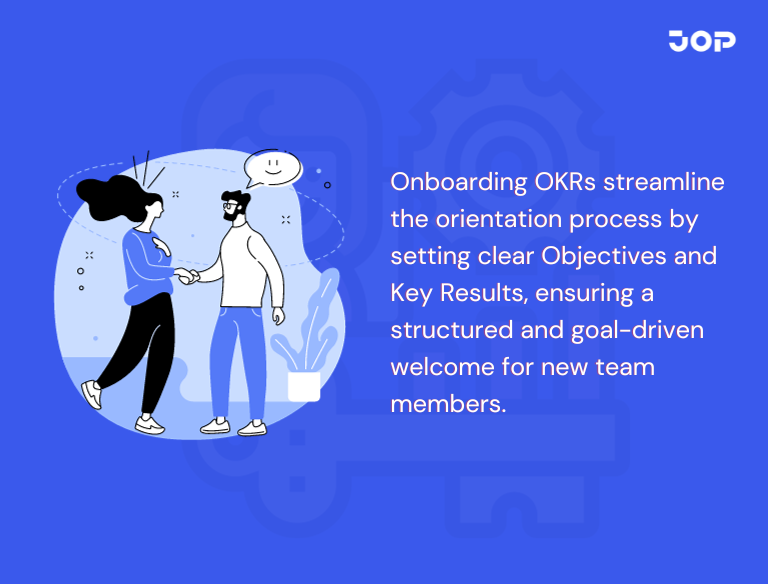 JOP

Onboarding OKRs streamline the orientation process by setting clear Objectives and Key Results, ensuring a structured and goal-driven welcome for new team members.